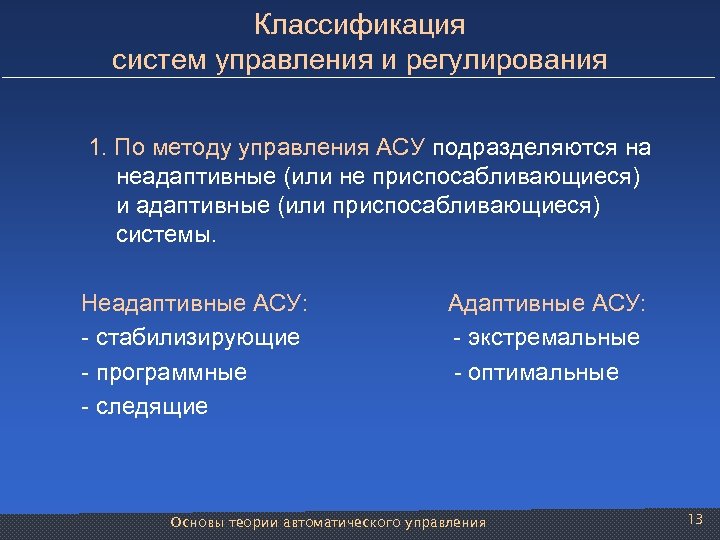 Классификация
систем управления и регулирования

1. По методу управления АСУ подразделяются на неадаптивные (или не приспосабливающиеся) и адаптивные (или приспосабливающиеся) системы.

Неадаптивные АСУ:
- стабилизирующие
- программные
- следящие

Адаптивные АСУ:
- экстремальные
- оптимальные

Основы теории автоматического управления

13